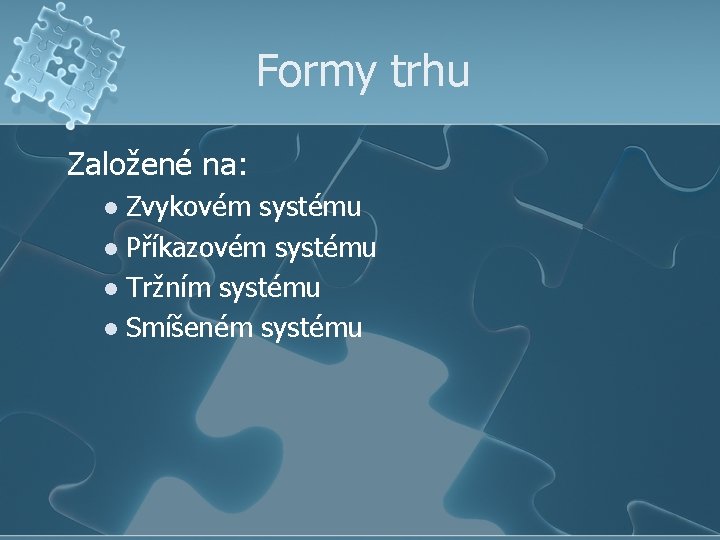 Formy trhu

Založené na:

- Zvykovém systému
- Příkazovém systému
- Tržním systému
- Smíšeném systému